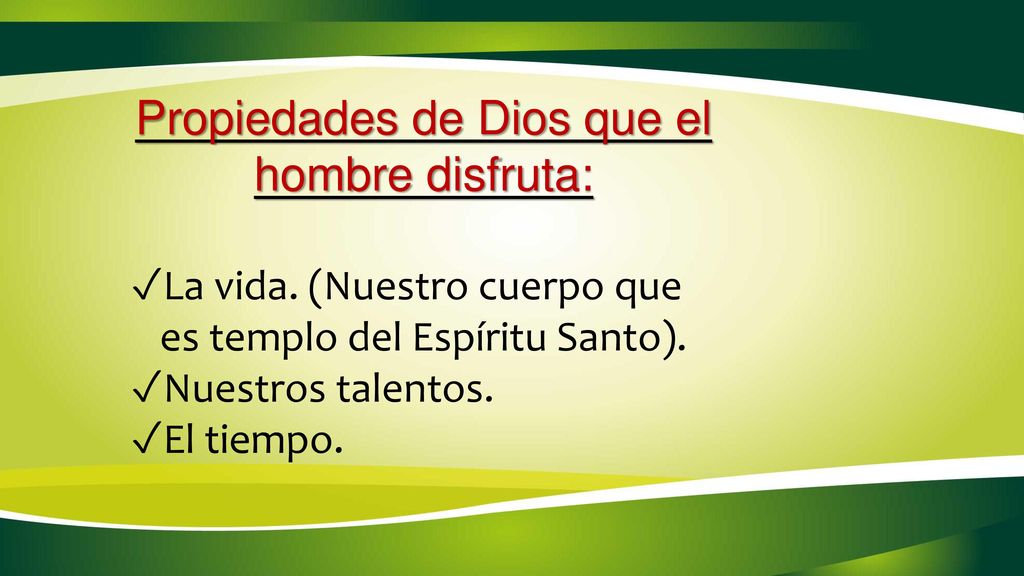 Propiedades de Dios que el hombre disfruta:

✓La vida. (Nuestro cuerpo que es templo del Espíritu Santo).
✓Nuestros talentos.
✓El tiempo.